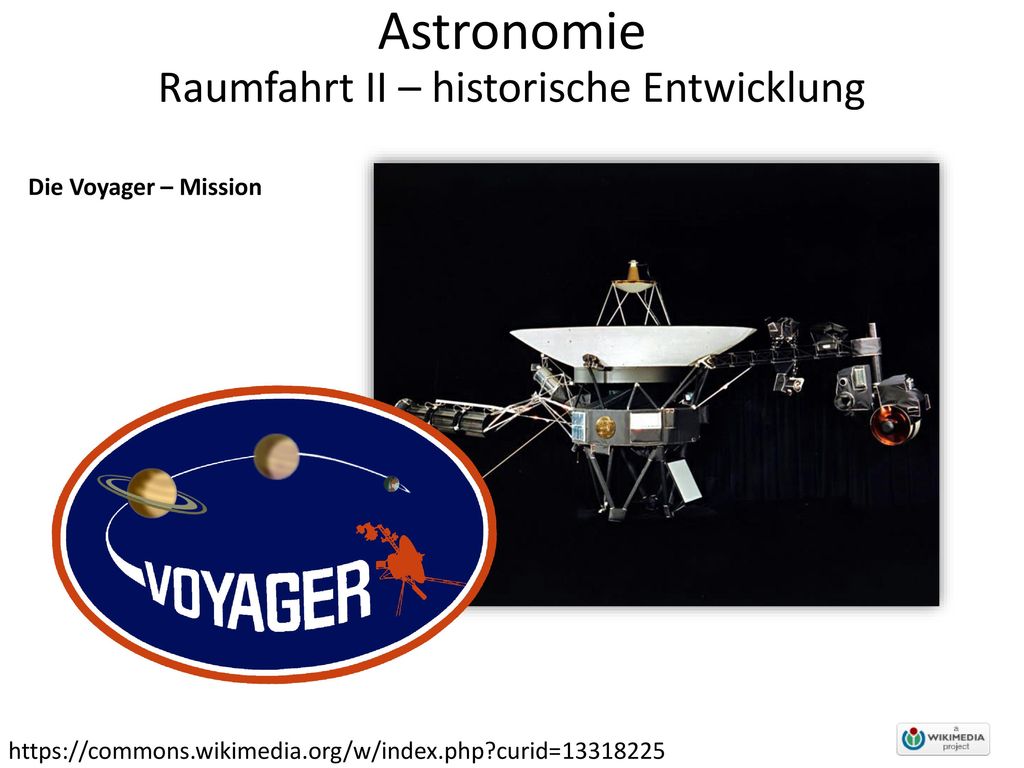 Astronomie
Raumfahrt II – historische Entwicklung

Die Voyager – Mission

VOYAGER

https://commons.wikimedia.org/w/index.php?curid=13318225

a
WIKIMEDIA
project